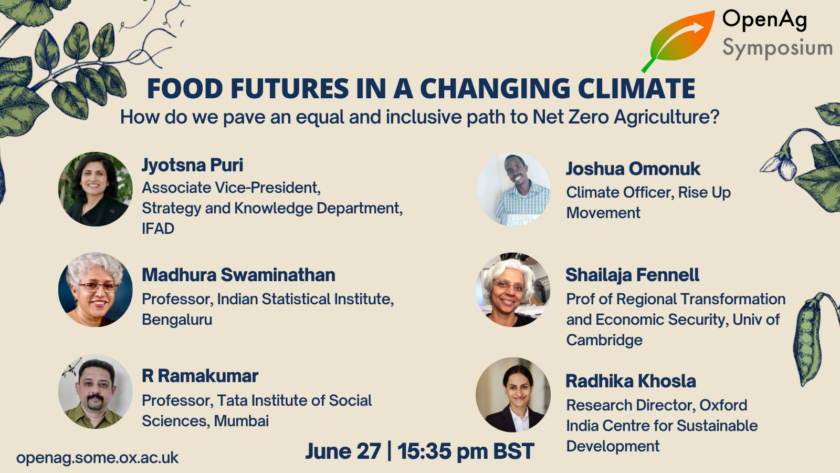 OpenAg Symposium

FOOD FUTURES IN A CHANGING CLIMATE

How do we pave an equal and inclusive path to Net Zero Agriculture?

Jyotsna Puri
Associate Vice-President, Strategy and Knowledge Department, IFAD

Madhura Swaminathan
Professor, Indian Statistical Institute, Bengaluru

R Ramakumar
Professor, Tata Institute of Social Sciences, Mumbai

Joshua Omonuk
Climate Officer, Rise Up Movement

Shailaja Fennell
Prof of Regional Transformation and Economic Security, Univ of Cambridge

Radhika Khosla
Research Director, Oxford India Centre for Sustainable Development

openag.some.ox.ac.uk

June 27 | 15:35 pm BST